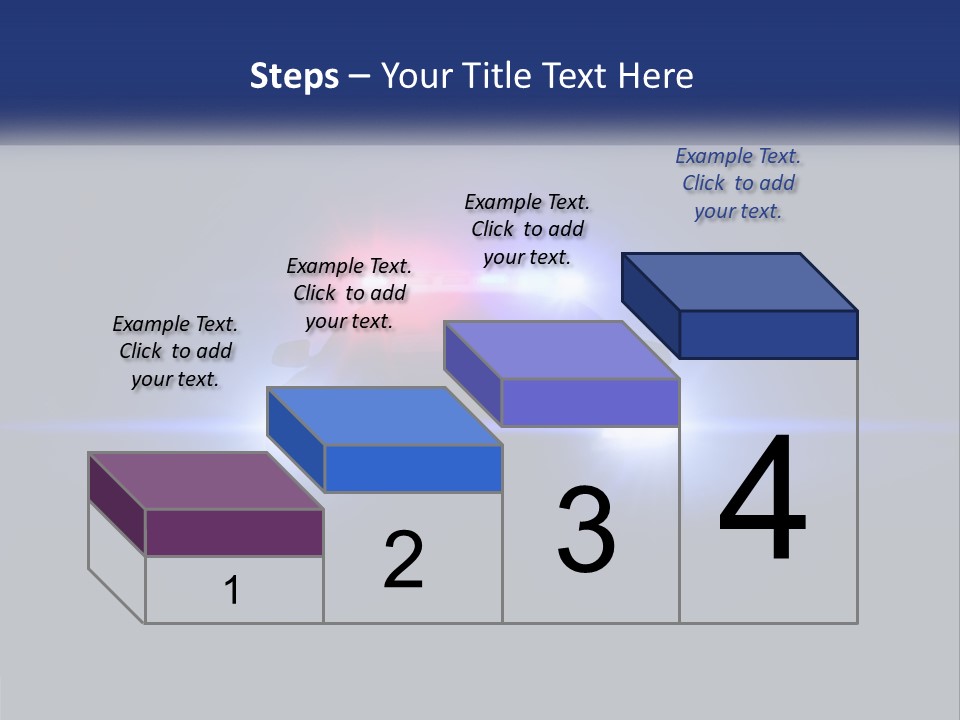 Steps – Your Title Text Here

Example Text. Click to add your text.

Example Text. Click to add your text.

Example Text. Click to add your text.

Example Text. Click to add your text.

1

2

3

4